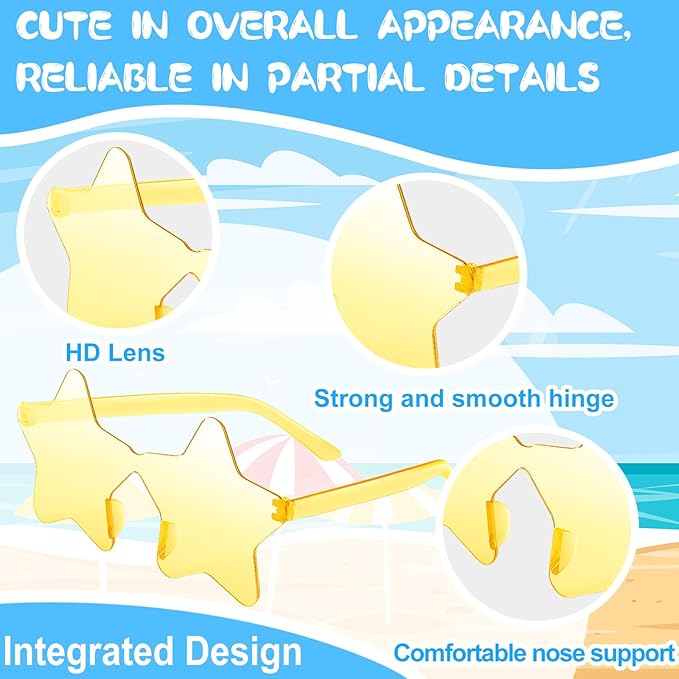 CUTE IN OVERALL APPEARANCE, RELIABLE IN PARTIAL DETAILS

HD Lens

Strong and smooth hinge

Integrated Design

Comfortable nose support